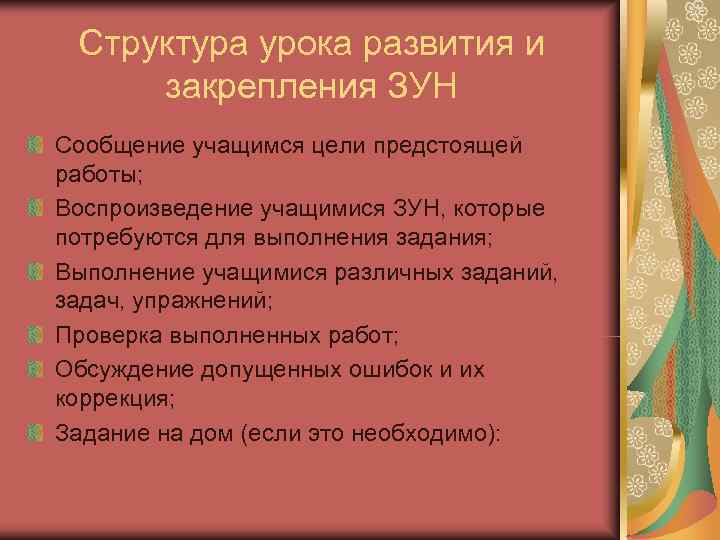 Структура урока развития и закрепления ЗУН

Сообщение учащимся цели предстоящей работы;

Воспроизведение учащимися ЗУН, которые потребуются для выполнения задания;

Выполнение учащимися различных заданий, задач, упражнений;

Проверка выполненных работ;

Обсуждение допущенных ошибок и их коррекция;

Задание на дом (если это необходимо):